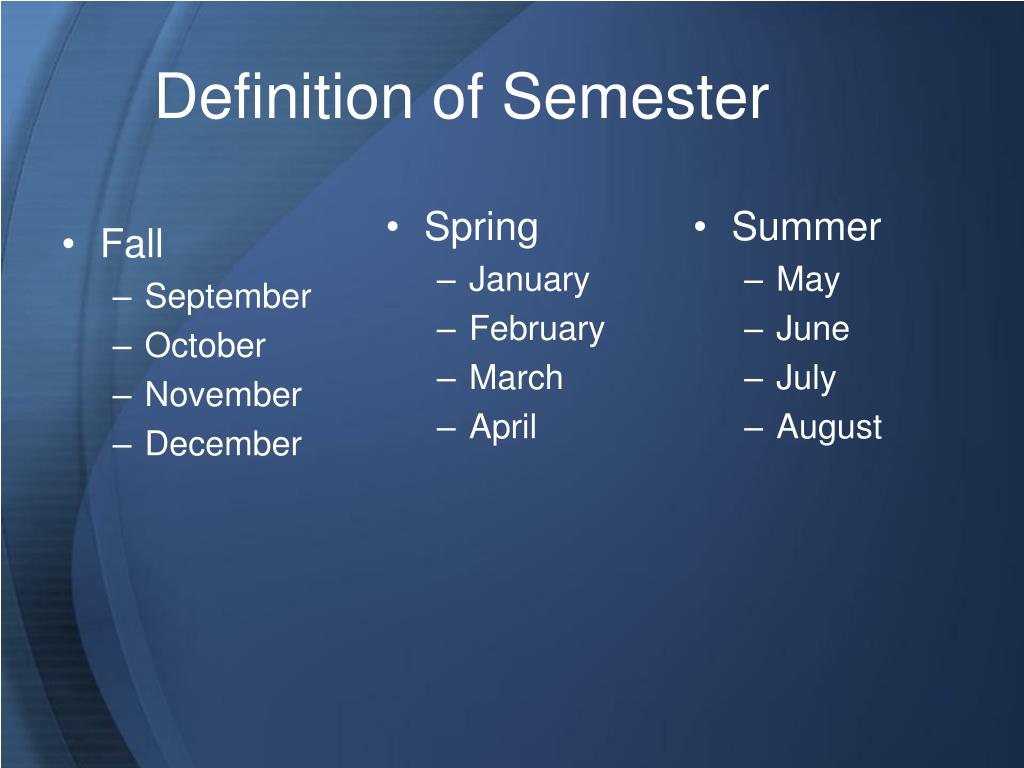 Definition of Semester

• Fall
– September
– October
– November
– December

• Spring
– January
– February
– March
– April

• Summer
– May
– June
– July
– August